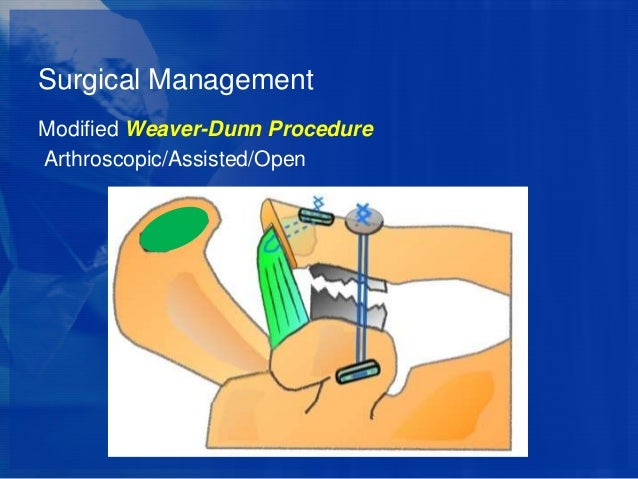 Surgical Management

Modified Weaver-Dunn Procedure

Arthroscopic/Assisted/Open